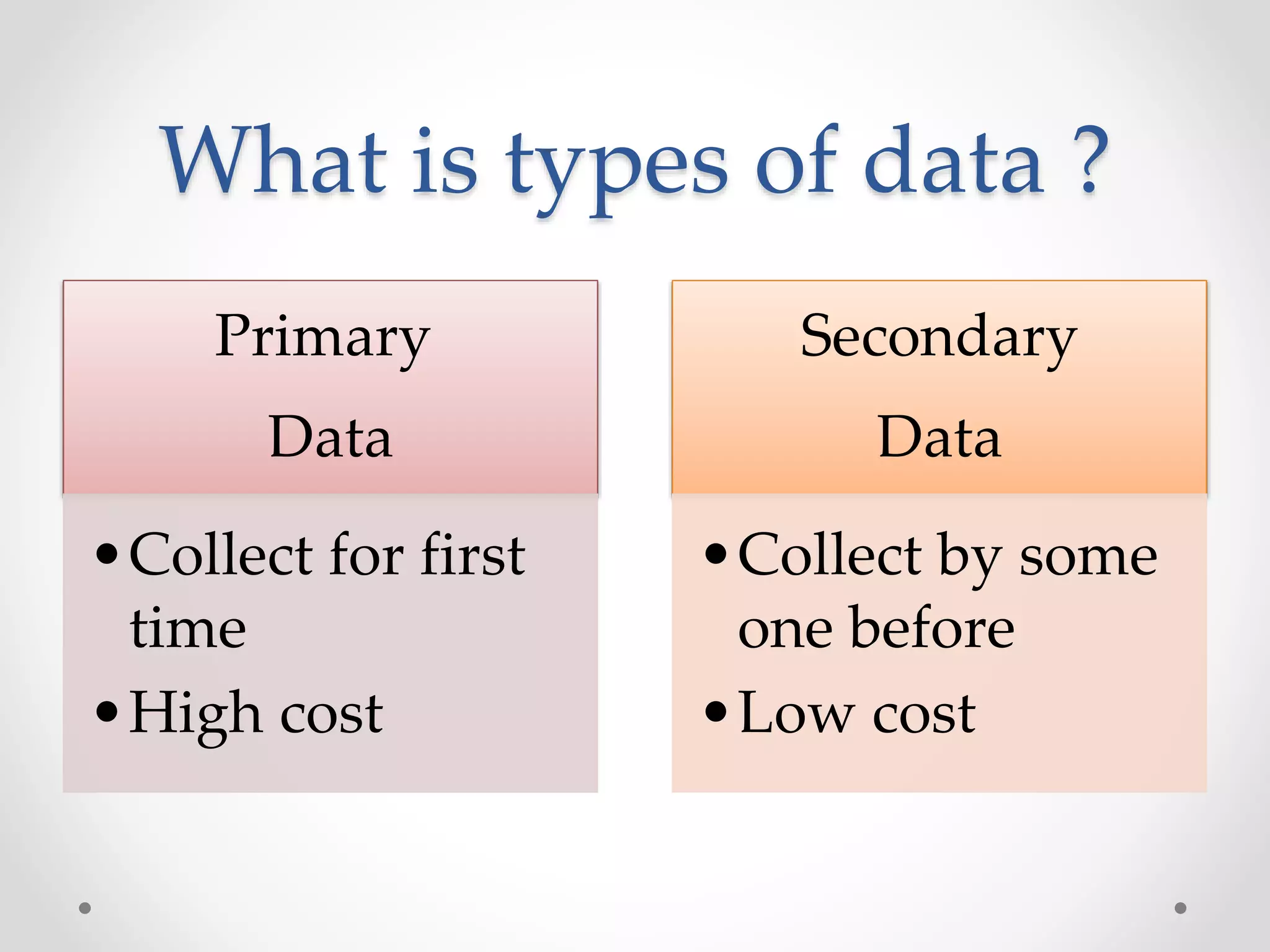 What is types of data ?

Primary

Data

• Collect for first time
• High cost

Secondary

Data

• Collect by some one before
• Low cost